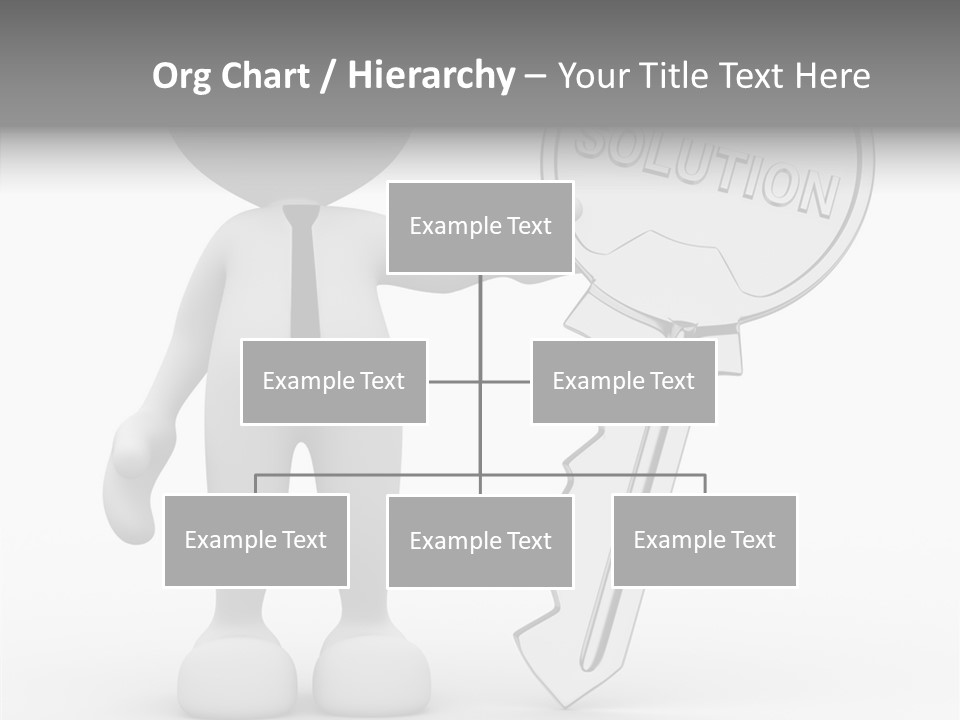 Org Chart / Hierarchy – Your Title Text Here

SOLUTION

Example Text

Example Text

Example Text

Example Text

Example Text

Example Text